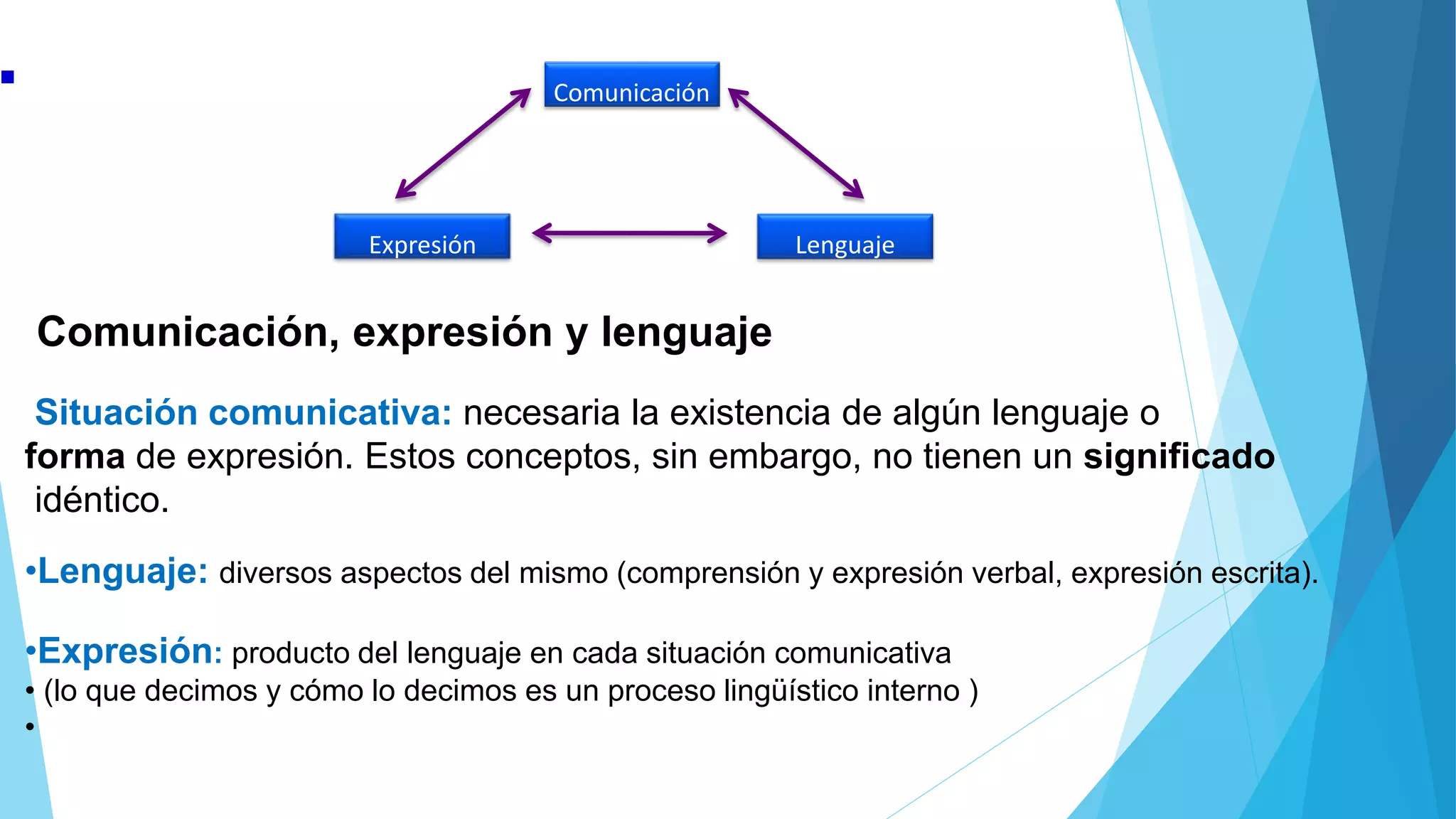 Comunicación

Expresión

Lenguaje

Comunicación, expresión y lenguaje

Situación comunicativa: necesaria la existencia de algún lenguaje o forma de expresión. Estos conceptos, sin embargo, no tienen un significado idéntico.

•Lenguaje: diversos aspectos del mismo (comprensión y expresión verbal, expresión escrita).

•Expresión: producto del lenguaje en cada situación comunicativa
• (lo que decimos y cómo lo decimos es un proceso lingüístico interno )
•